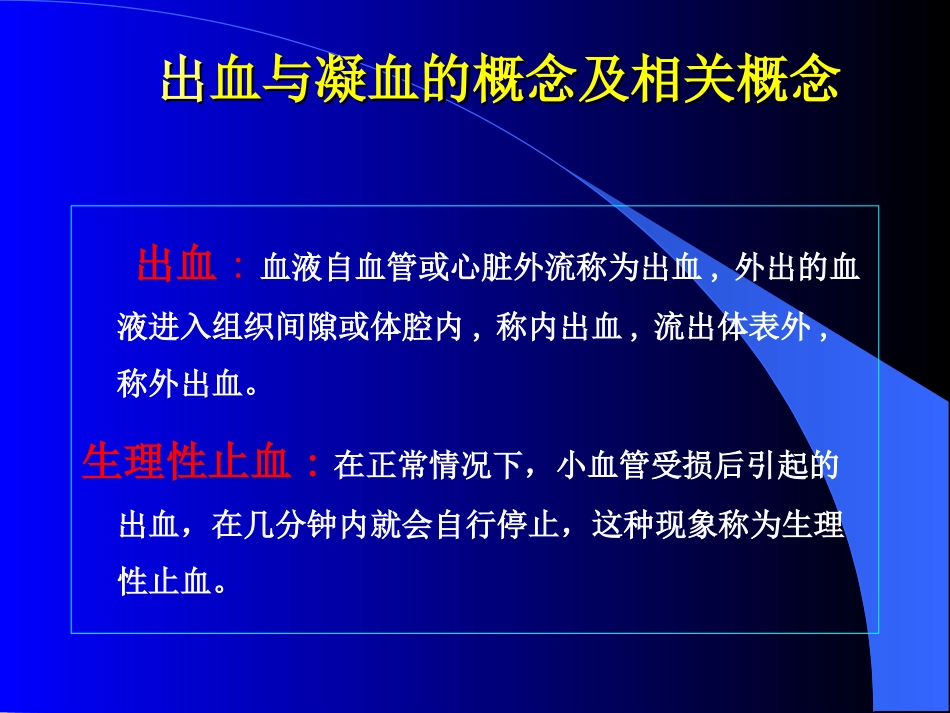 出血与凝血的概念及相关概念

出血：血液自血管或心脏外流称为出血，外出的血液进入组织间隙或体腔内，称内出血，流出体表外，称外出血。

生理性止血：在正常情况下，小血管受损后引起的出血，在几分钟内就会自行停止，这种现象称为生理性止血。